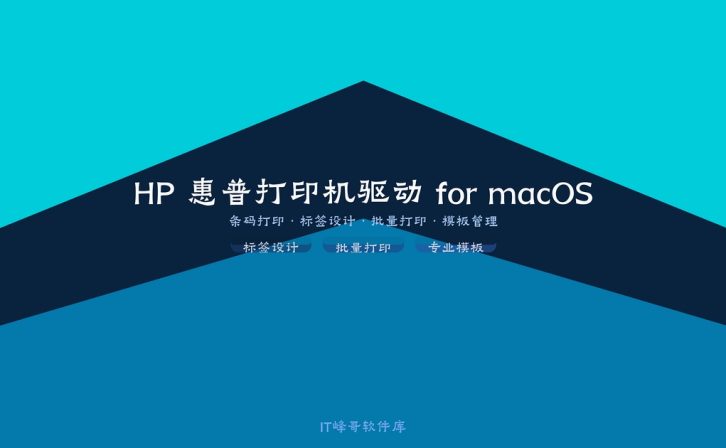 HP 惠普打印机驱动 for macOS

条码打印 · 标签设计 · 批量打印 · 模板管理

标签设计 批量打印 专业模板

IT峰哥软件库